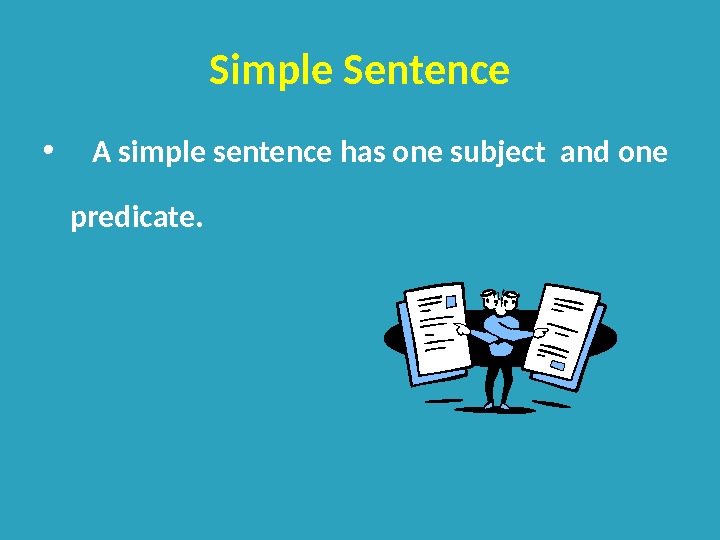 Simple Sentence

• A simple sentence has one subject and one predicate.